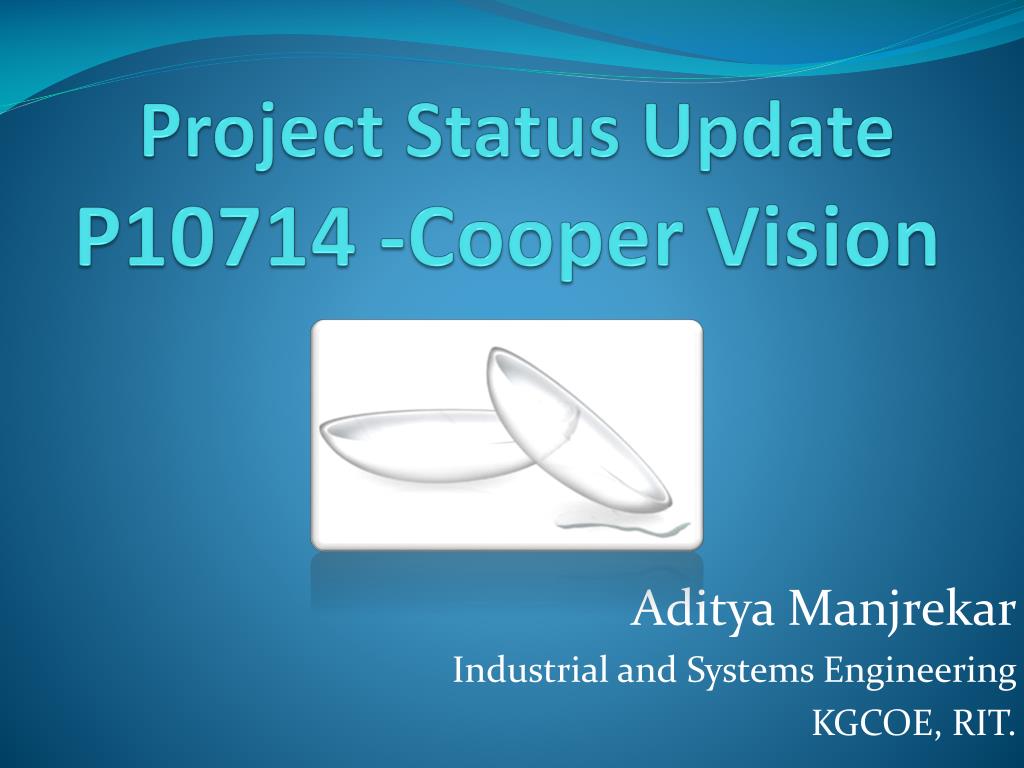 Project Status Update
P10714 -Cooper Vision

Aditya Manjrekar
Industrial and Systems Engineering
KGCOE, RIT.